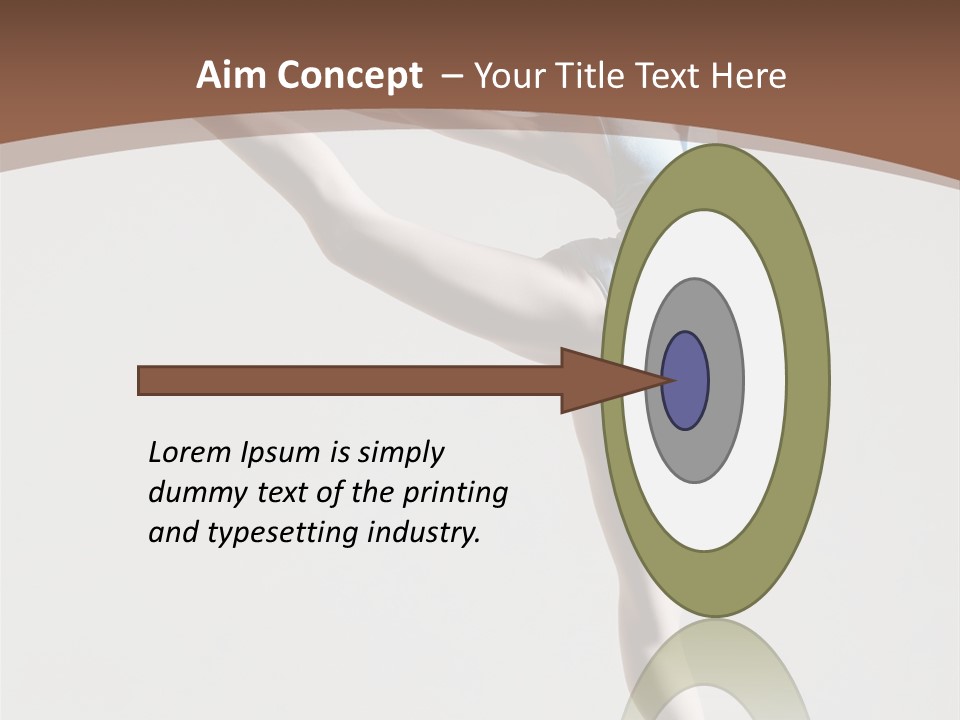 Aim Concept – Your Title Text Here

Lorem Ipsum is simply dummy text of the printing and typesetting industry.